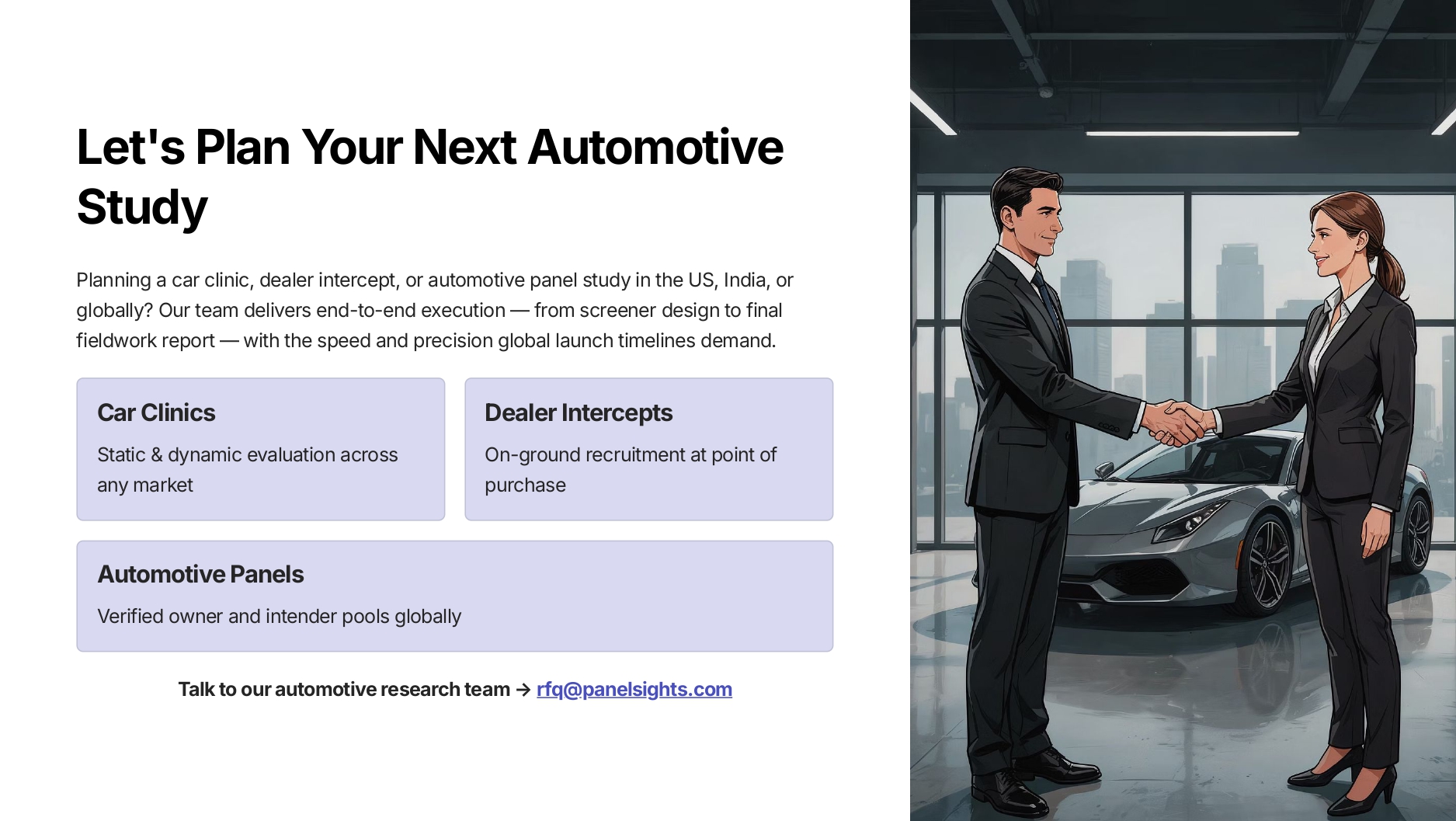 Let's Plan Your Next Automotive Study

Planning a car clinic, dealer intercept, or automotive panel study in the US, India, or globally? Our team delivers end-to-end execution — from screener design to final fieldwork report — with the speed and precision global launch timelines demand.

Car Clinics

Static & dynamic evaluation across any market

Dealer Intercepts

On-ground recruitment at point of purchase

Automotive Panels

Verified owner and intender pools globally

Talk to our automotive research team → rfq@panelsights.com